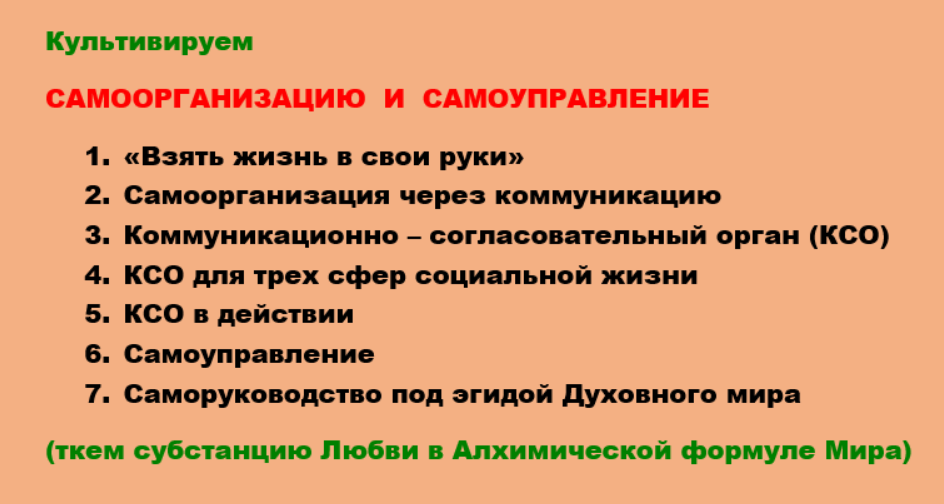 Культивируем

САМООРГАНИЗАЦИЮ И САМОУПРАВЛЕНИЕ

1. «Взять жизнь в свои руки»
2. Самоорганизация через коммуникацию
3. Коммуникационно – согласовательный орган (КСО)
4. КСО для трех сфер социальной жизни
5. КСО в действии
6. Самоуправление
7. Саморуководство под эгидой Духовного мира

(ткем субстанцию Любви в Алхимической формуле Мира)